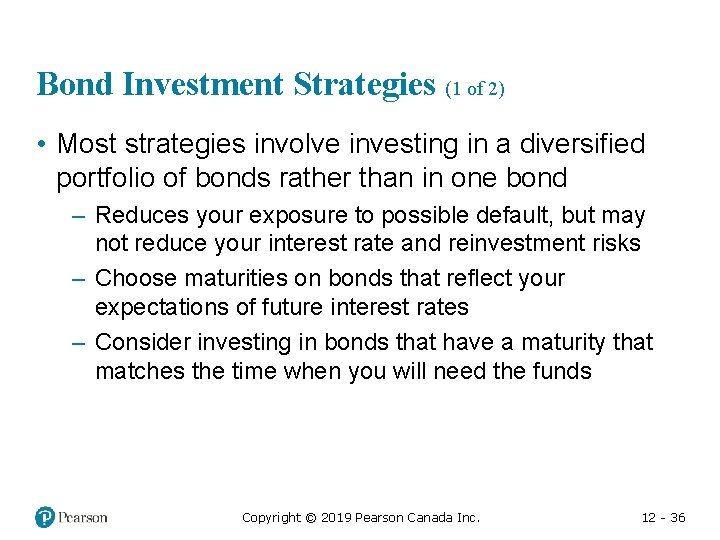 Bond Investment Strategies (1 of 2)

• Most strategies involve investing in a diversified portfolio of bonds rather than in one bond

– Reduces your exposure to possible default, but may not reduce your interest rate and reinvestment risks

– Choose maturities on bonds that reflect your expectations of future interest rates

– Consider investing in bonds that have a maturity that matches the time when you will need the funds

Pearson

Copyright © 2019 Pearson Canada Inc.

12 - 36